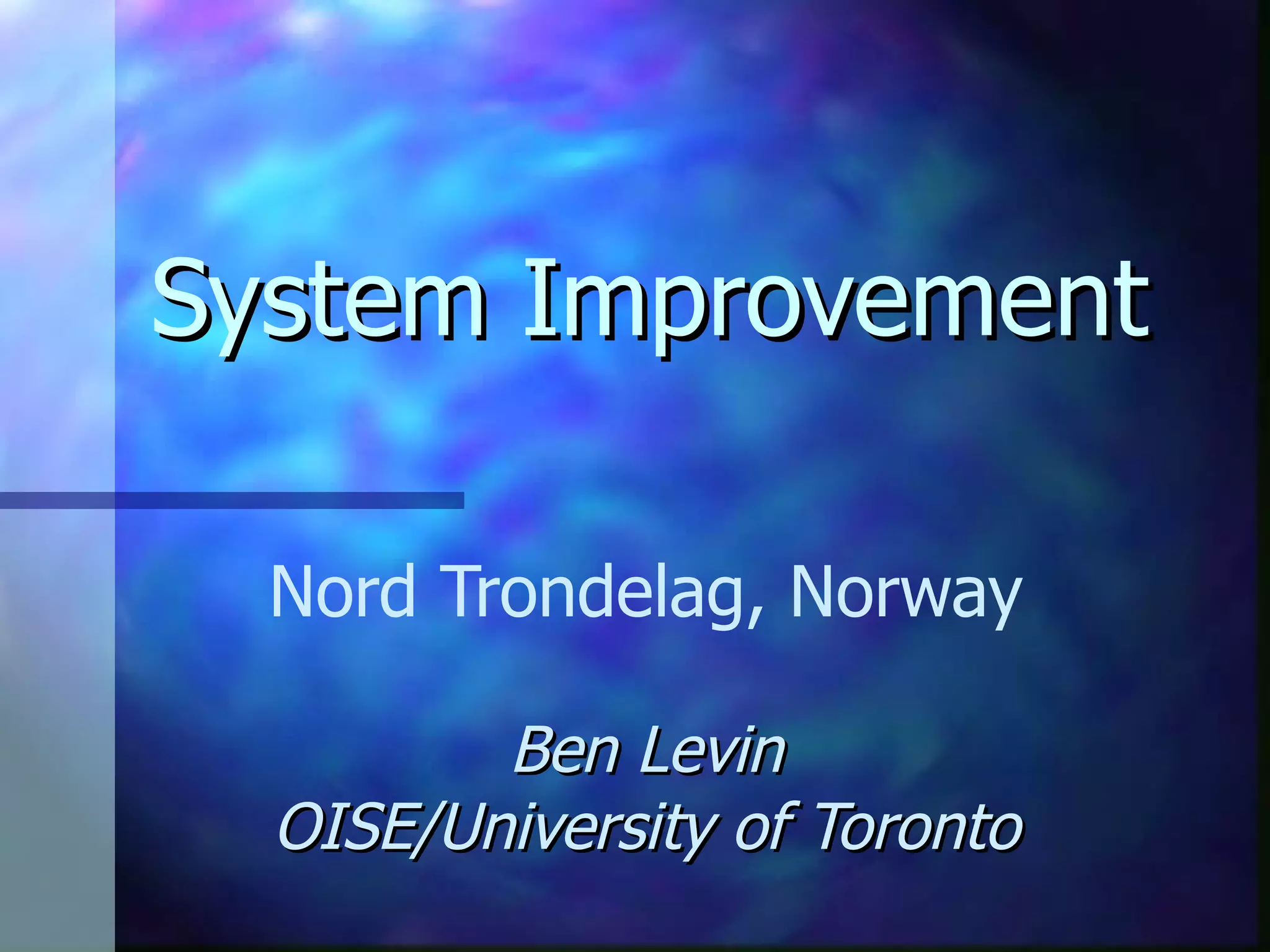 System Improvement

Nord Trondelag, Norway

Ben Levin
OISE/University of Toronto